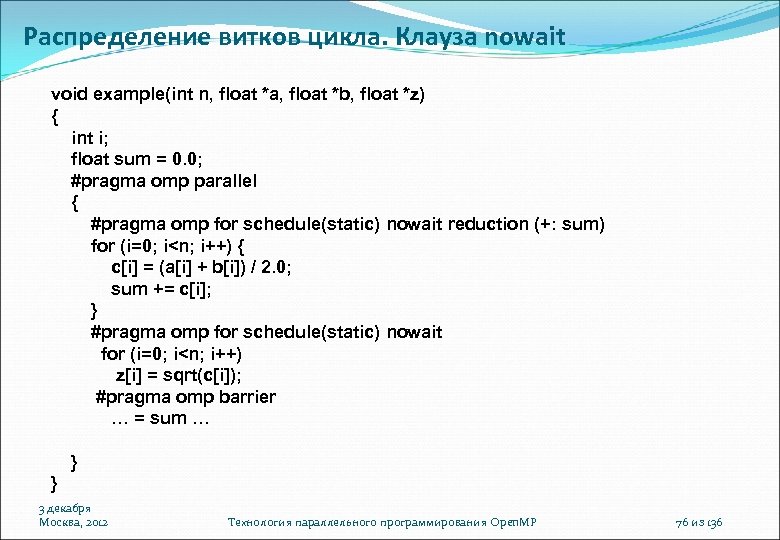 Распределение витков цикла. Клауза nowait

void example(int n, float *a, float *b, float *z)
{
int i;
float sum = 0.0;
#pragma omp parallel
{
#pragma omp for schedule(static) nowait reduction (+: sum)
for (i=0; i<n; i++) {
c[i] = (a[i] + b[i]) / 2.0;
sum += c[i];
}
#pragma omp for schedule(static) nowait
for (i=0; i<n; i++)
z[i] = sqrt(c[i]);
#pragma omp barrier
… = sum …

}
}

3 декабря
Москва, 2012

Технология параллельного программирования OpenMP

76 из 136